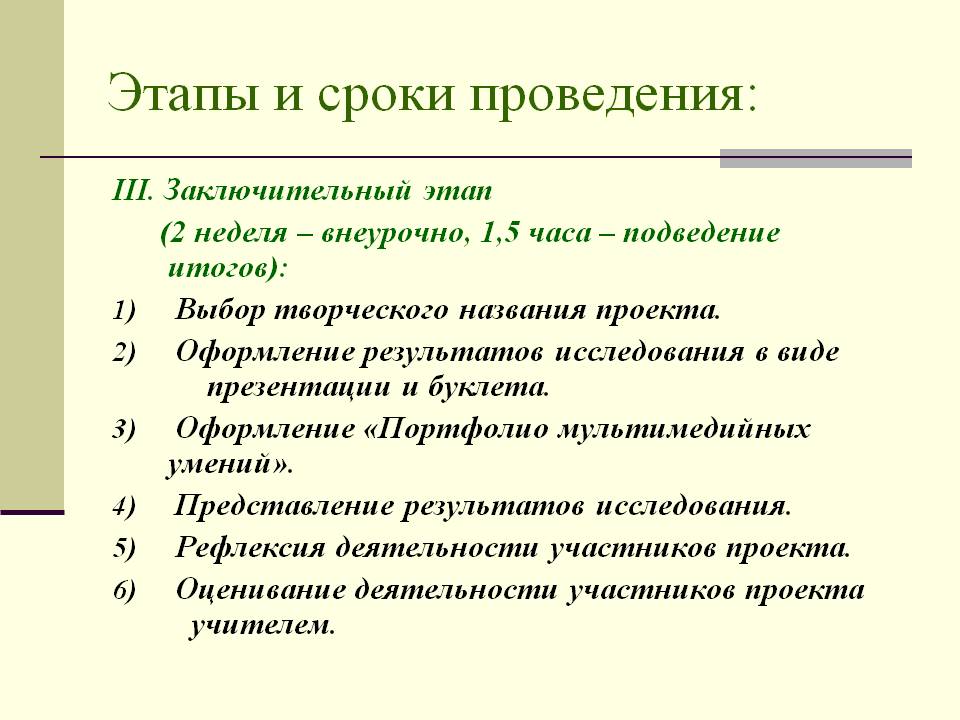 Этапы и сроки проведения:

III. Заключительный этап

(2 неделя – внеурочно, 1,5 часа – подведение итогов):

1) Выбор творческого названия проекта.

2) Оформление результатов исследования в виде презентации и буклета.

3) Оформление «Портфолио мультимедийных умений».

4) Представление результатов исследования.

5) Рефлексия деятельности участников проекта.

6) Оценивание деятельности участников проекта учителем.